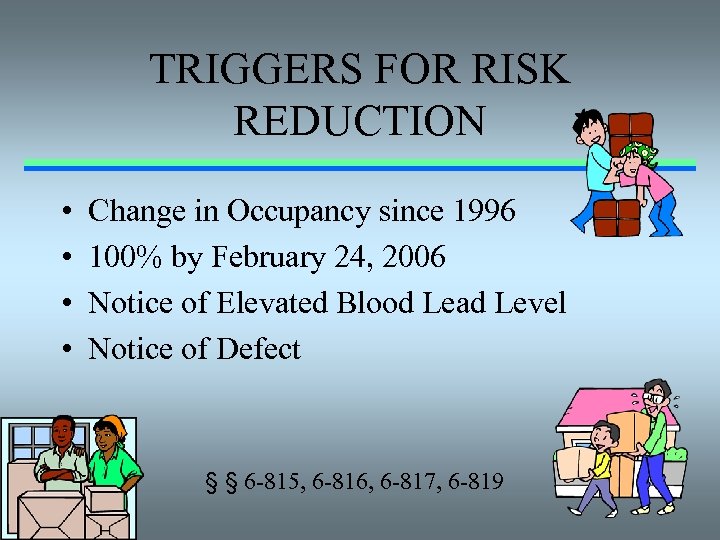 TRIGGERS FOR RISK REDUCTION

• Change in Occupancy since 1996
• 100% by February 24, 2006
• Notice of Elevated Blood Lead Level
• Notice of Defect

§ § 6-815, 6-816, 6-817, 6-819